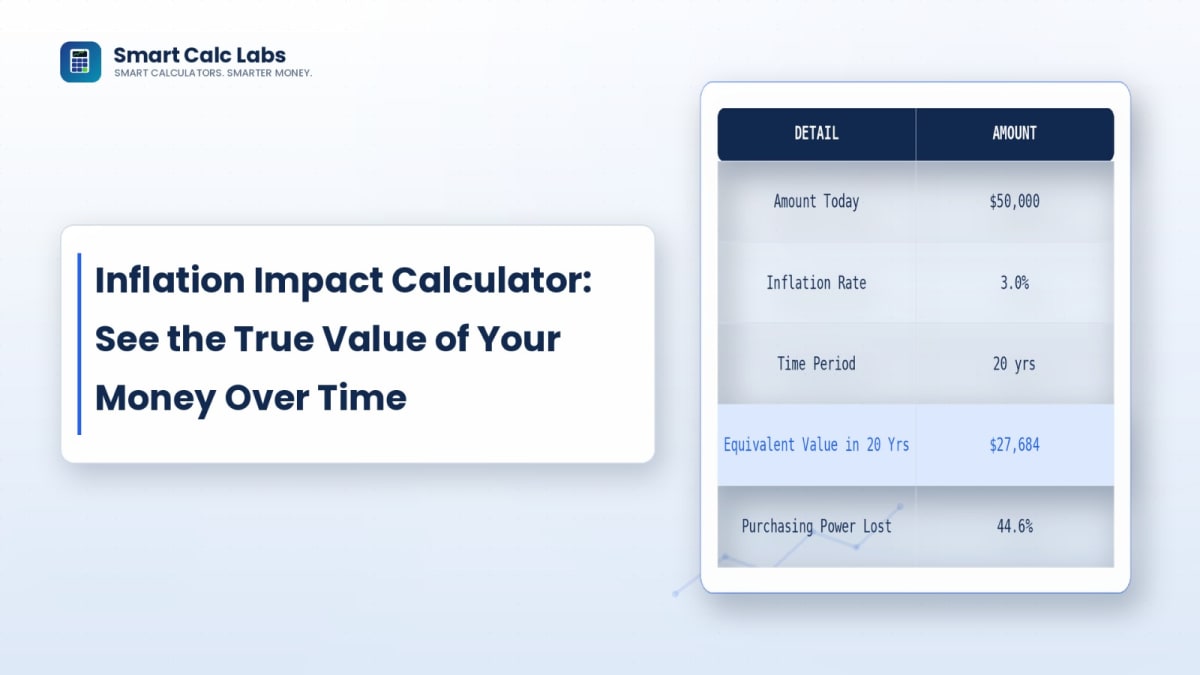 Smart Calc Labs
SMART CALCULATORS. SMARTER MONEY.

Inflation Impact Calculator: See the True Value of Your Money Over Time

| DETAIL | AMOUNT |
|---|---|
| Amount Today | \$50,000 |
| Inflation Rate | 3.0% |
| Time Period | 20 yrs |
| Equivalent Value in 20 Yrs | \$27,684 |
| Purchasing Power Lost | 44.6% |